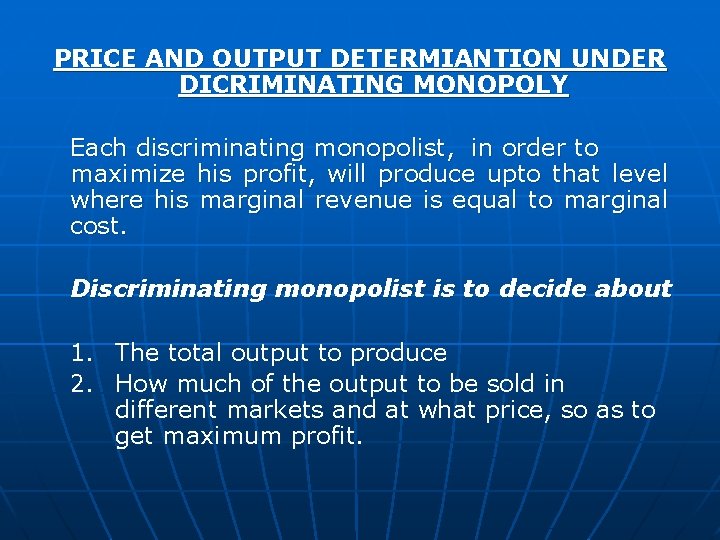 PRICE AND OUTPUT DETERMIANTION UNDER DICRIMINATING MONOPOLY

Each discriminating monopolist, in order to maximize his profit, will produce upto that level where his marginal revenue is equal to marginal cost.

Discriminating monopolist is to decide about

1. The total output to produce
2. How much of the output to be sold in different markets and at what price, so as to get maximum profit.